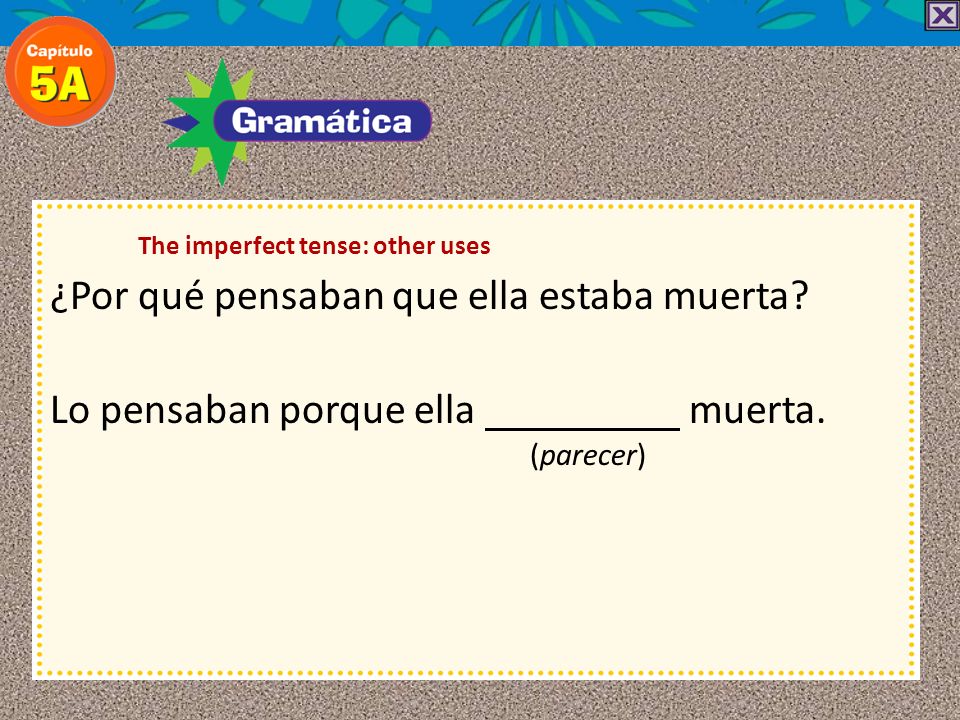 Capítulo
5A

Gramática

The imperfect tense: other uses

¿Por qué pensaban que ella estaba muerta?

Lo pensaban porque ella __________ muerta.
(parecer)